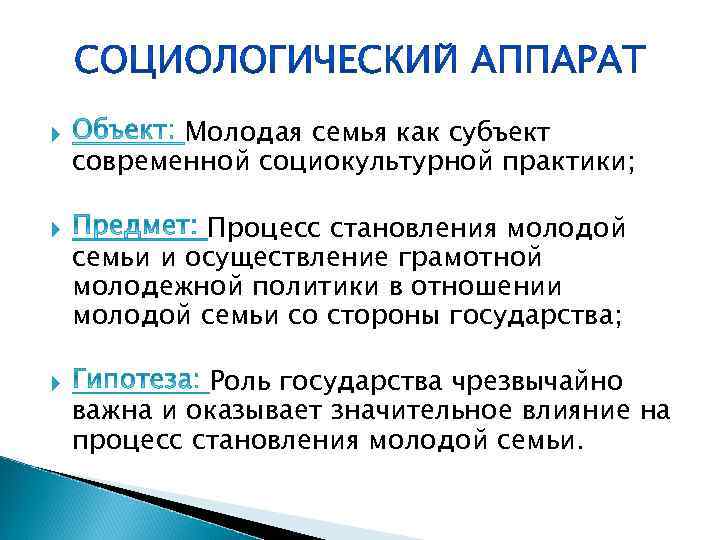 СОЦИОЛОГИЧЕСКИЙ АППАРАТ

Объект: Молодая семья как субъект современной социокультурной практики;

Предмет: Процесс становления молодой семьи и осуществление грамотной молодежной политики в отношении молодой семьи со стороны государства;

Гипотеза: Роль государства чрезвычайно важна и оказывает значительное влияние на процесс становления молодой семьи.